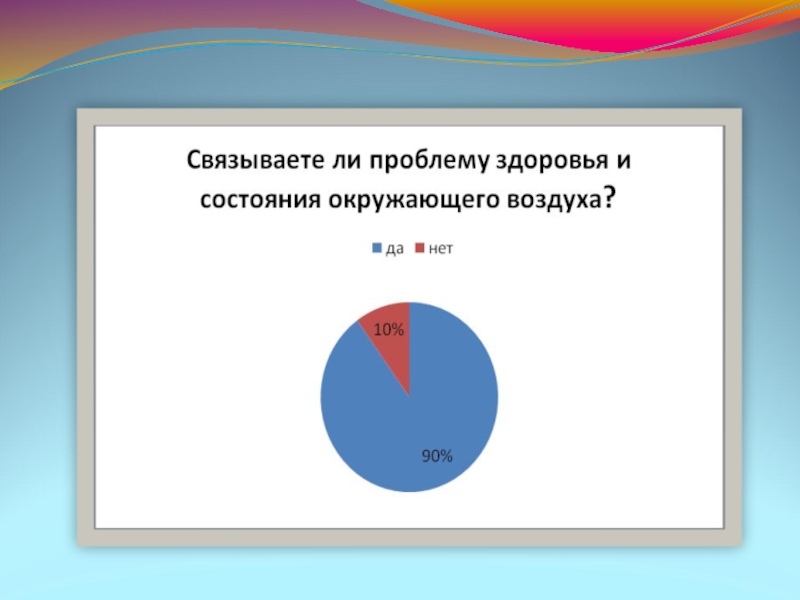 Связываете ли проблему здоровья и состояния окружающего воздуха?

да нет

10%

90%